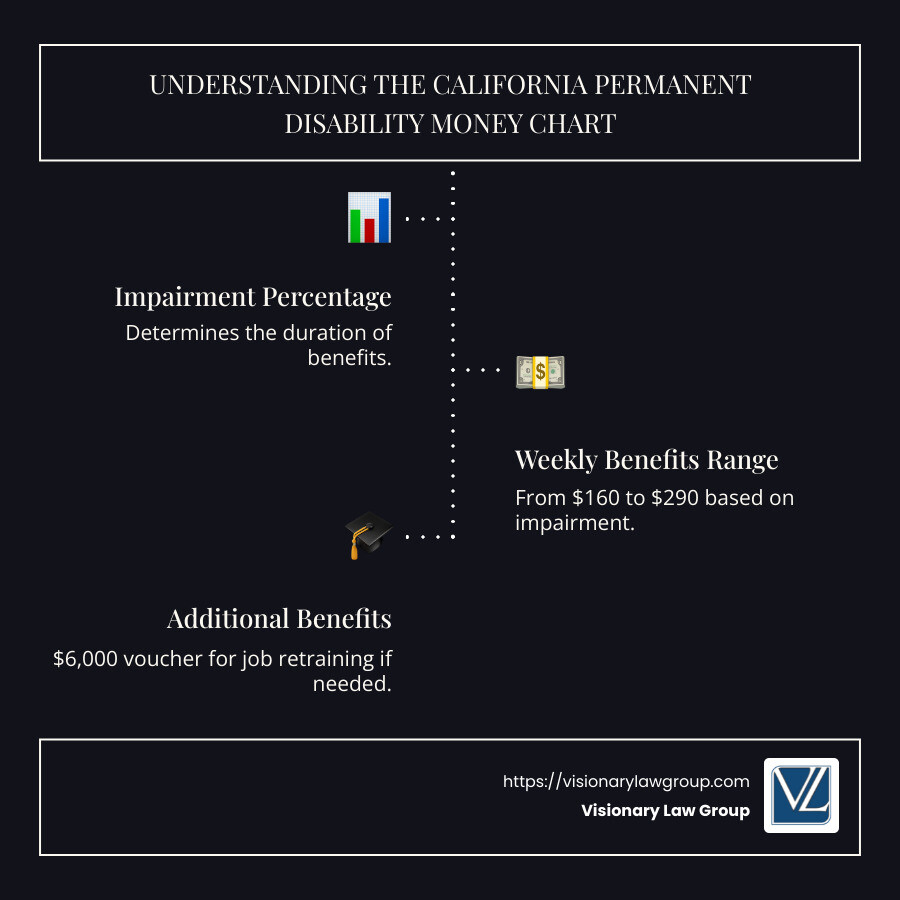 UNDERSTANDING THE CALIFORNIA PERMANENT DISABILITY MONEY CHART

Impairment Percentage

Determines the duration of benefits.

Weekly Benefits Range

From \$160 to \$290 based on impairment.

Additional Benefits

\$6,000 voucher for job retraining if needed.

https://visionarylawgroup.com

Visionary Law Group

VL